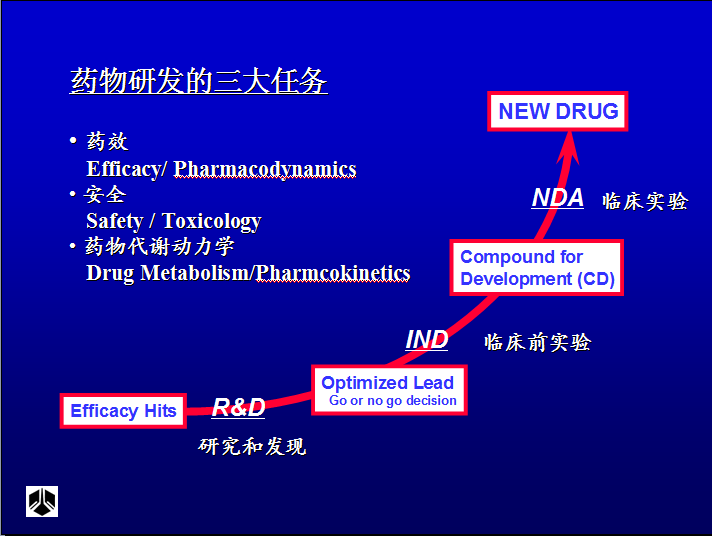 药物研发的三大任务

• 药效
Efficacy/ Pharmacodynamics
• 安全
Safety / Toxicology
• 药物代谢动力学
Drug Metabolism/Pharmcokinetics

NEW DRUG

NDA 临床实验

Compound for Development (CD)

IND 临床前实验

Optimized Lead
Go or no go decision

Efficacy Hits

R&D

研究和发现